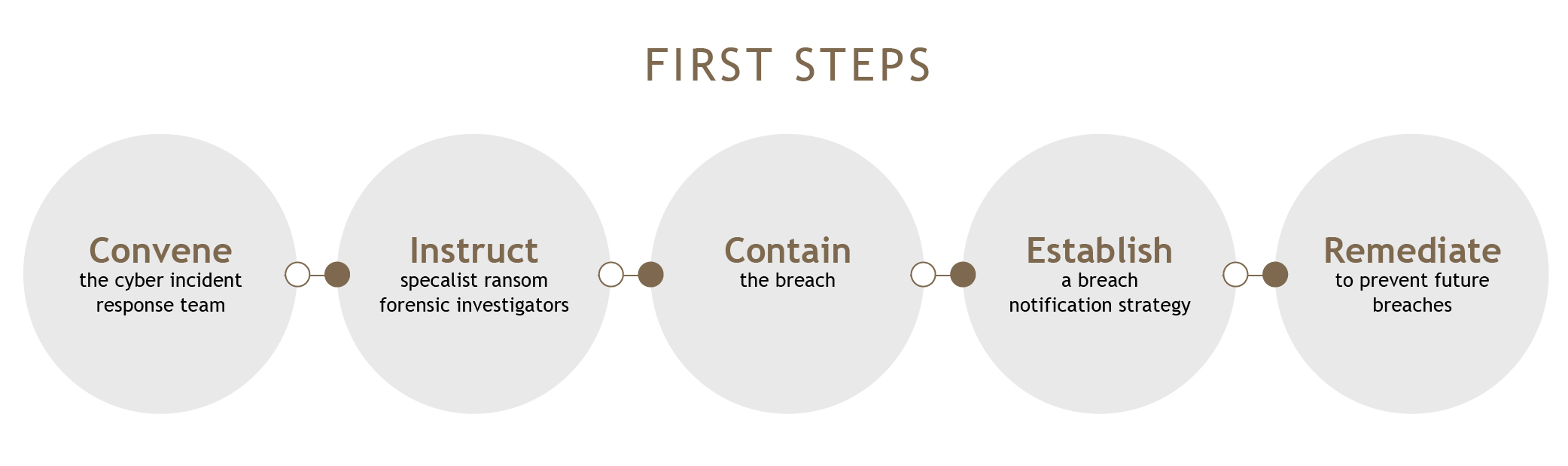 FIRST STEPS

Convene
the cyber incident response team

Instruct
specalist ransom forensic investigators

Contain
the breach

Establish
a breach notification strategy

Remediate
to prevent future breaches